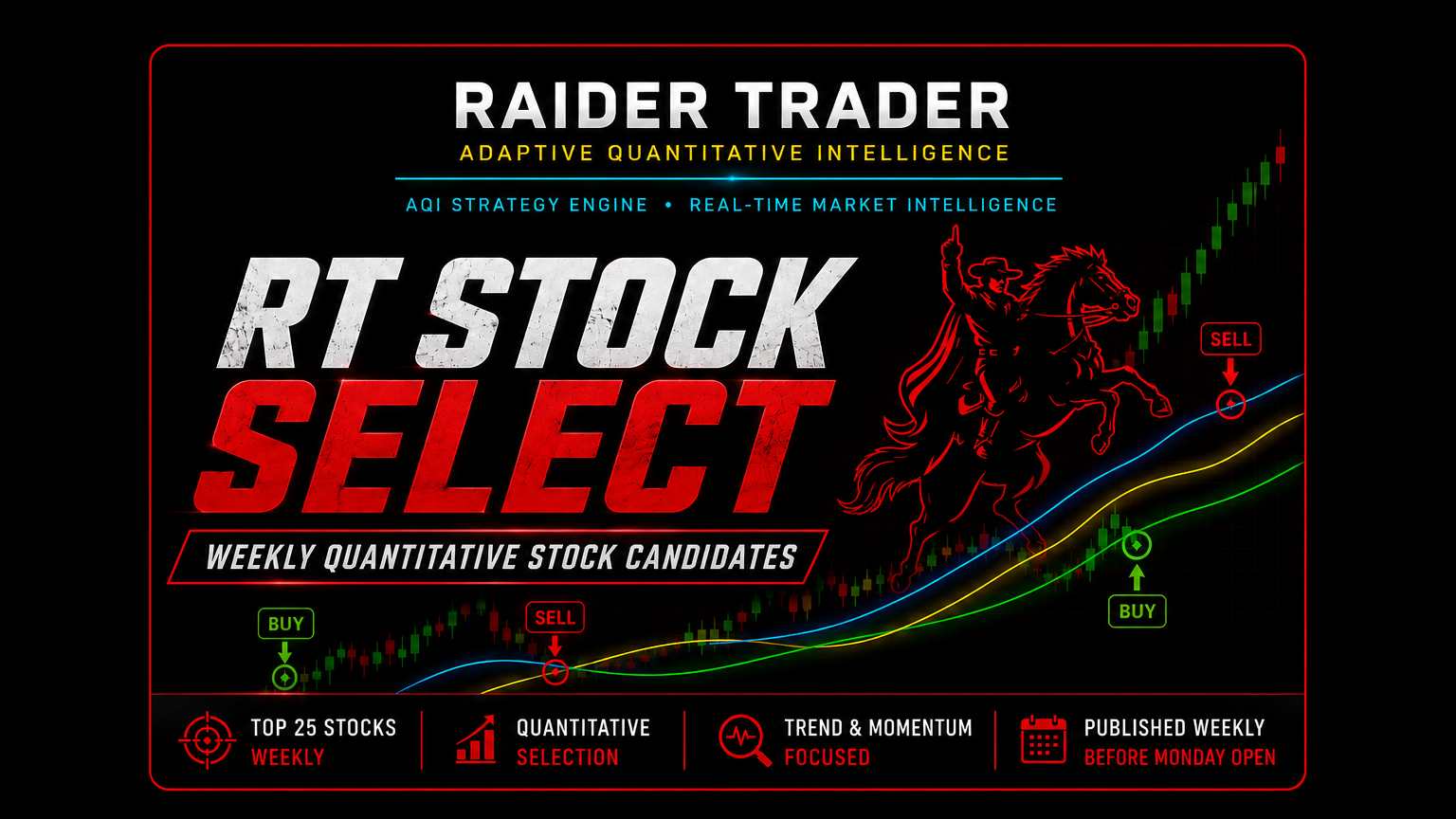 RAIDER TRADER
ADAPTIVE QUANTITATIVE INTELLIGENCE

AQI STRATEGY ENGINE • REAL-TIME MARKET INTELLIGENCE

RT STOCK SELECT

WEEKLY QUANTITATIVE STOCK CANDIDATES

SELL

BUY

SELL

BUY

TOP 25 STOCKS WEEKLY

QUANTITATIVE SELECTION

TREND & MOMENTUM FOCUSED

PUBLISHED WEEKLY BEFORE MONDAY OPEN